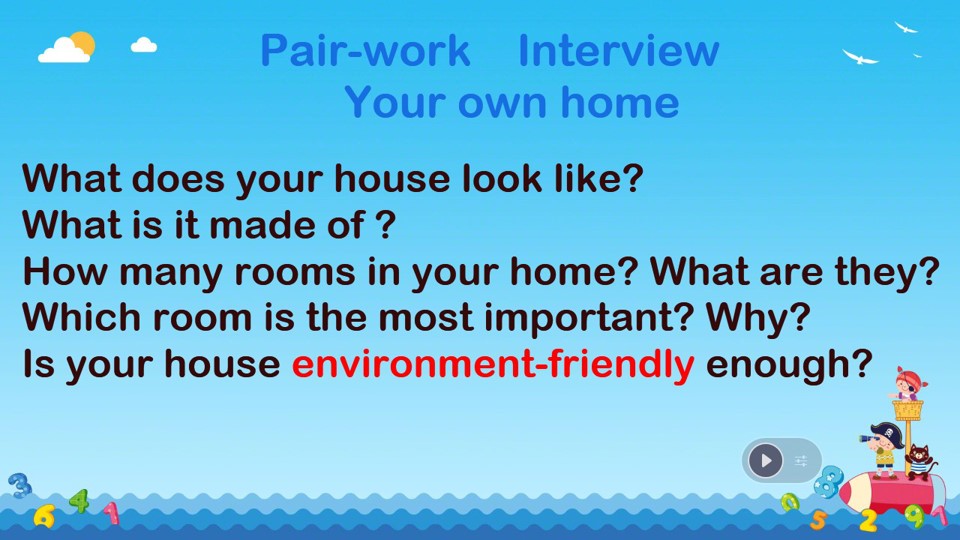 Pair-work Interview
Your own home

What does your house look like?
What is it made of ?
How many rooms in your home? What are they?
Which room is the most important? Why?
Is your house environment-friendly enough?